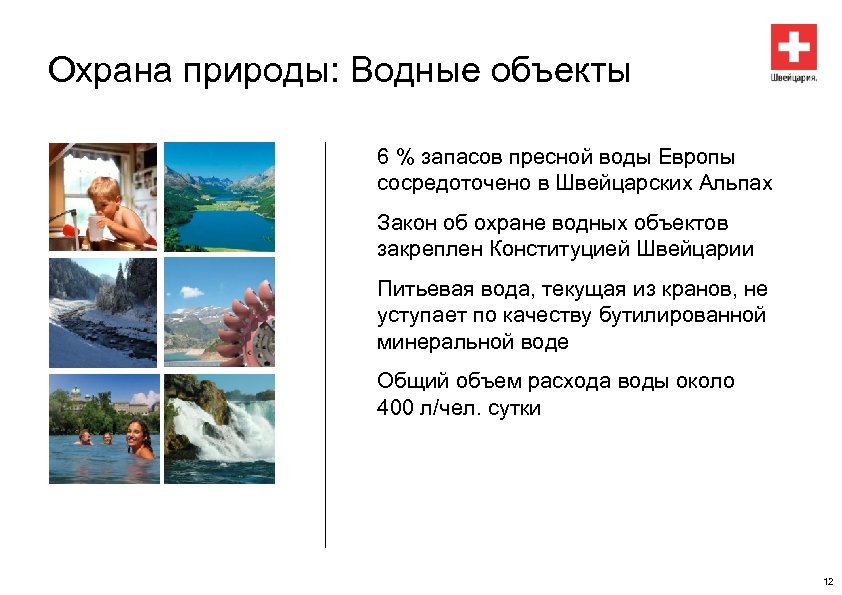 Охрана природы: Водные объекты

Швейцария.

6 % запасов пресной воды Европы сосредоточено в Швейцарских Альпах

Закон об охране водных объектов закреплен Конституцией Швейцарии

Питьевая вода, текущая из кранов, не уступает по качеству бутилированной минеральной воде

Общий объем расхода воды около 400 л/чел. сутки

12